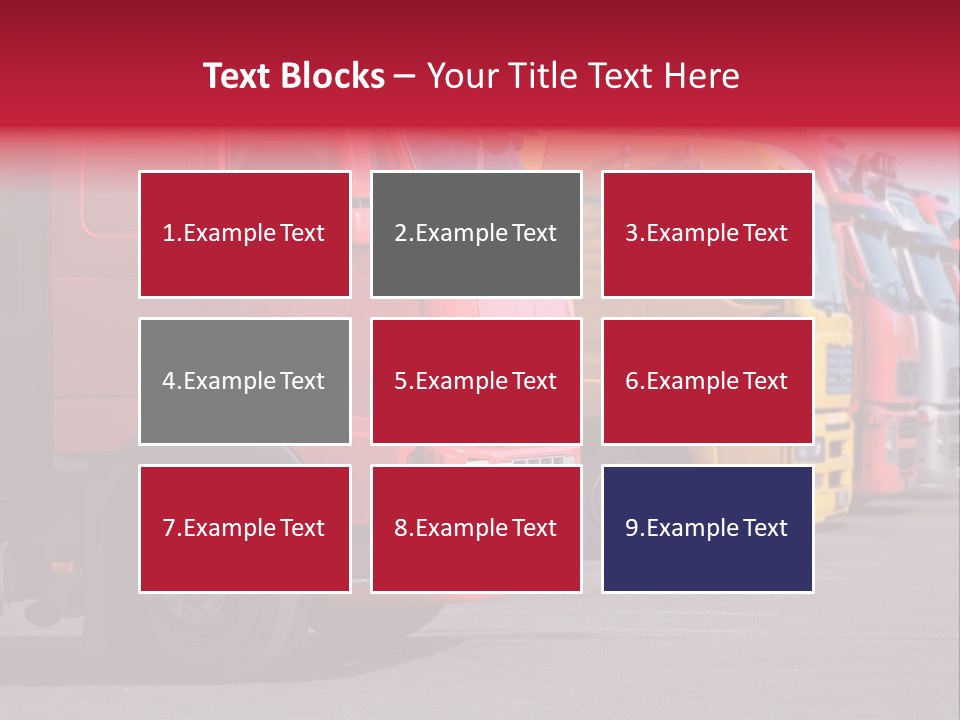 Text Blocks – Your Title Text Here

1.Example Text

2.Example Text

3.Example Text

4.Example Text

5.Example Text

6.Example Text

7.Example Text

8.Example Text

9.Example Text